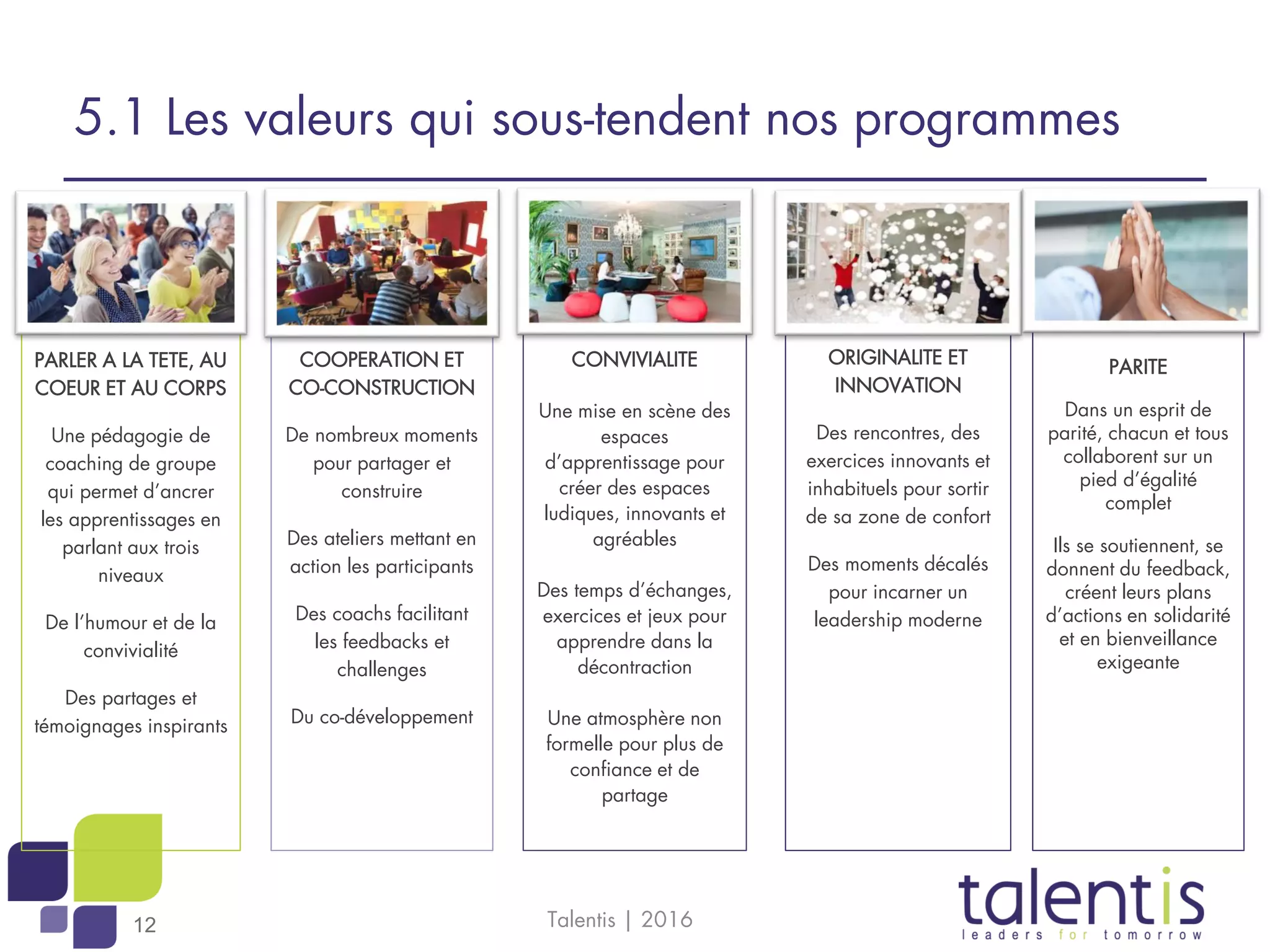 5.1 Les valeurs qui sous-tendent nos programmes

PARLER A LA TETE, AU COEUR ET AU CORPS

Une pédagogie de coaching de groupe qui permet d'ancrer les apprentissages en parlant aux trois niveaux

De l'humour et de la convivialité

Des partages et témoignages inspirants

COOPERATION ET CO-CONSTRUCTION

De nombreux moments pour partager et construire

Des ateliers mettant en action les participants

Des coachs facilitant les feedbacks et challenges

Du co-développement

CONVIVIALITE

Une mise en scène des espaces d'apprentissage pour créer des espaces ludiques, innovants et agréables

Des temps d'échanges, exercices et jeux pour apprendre dans la décontraction

Une atmosphère non formelle pour plus de confiance et de partage

ORIGINALITE ET INNOVATION

Des rencontres, des exercices innovants et inhabituels pour sortir de sa zone de confort

Des moments décalés pour incarner un leadership moderne

PARITE

Dans un esprit de parité, chacun et tous collaborent sur un pied d'égalité complet

Ils se soutiennent, se donnent du feedback, créent leurs plans d'actions en solidarité et en bienveillance exigeante

12

Talentis | 2016

talentis
leaders for tomorrow